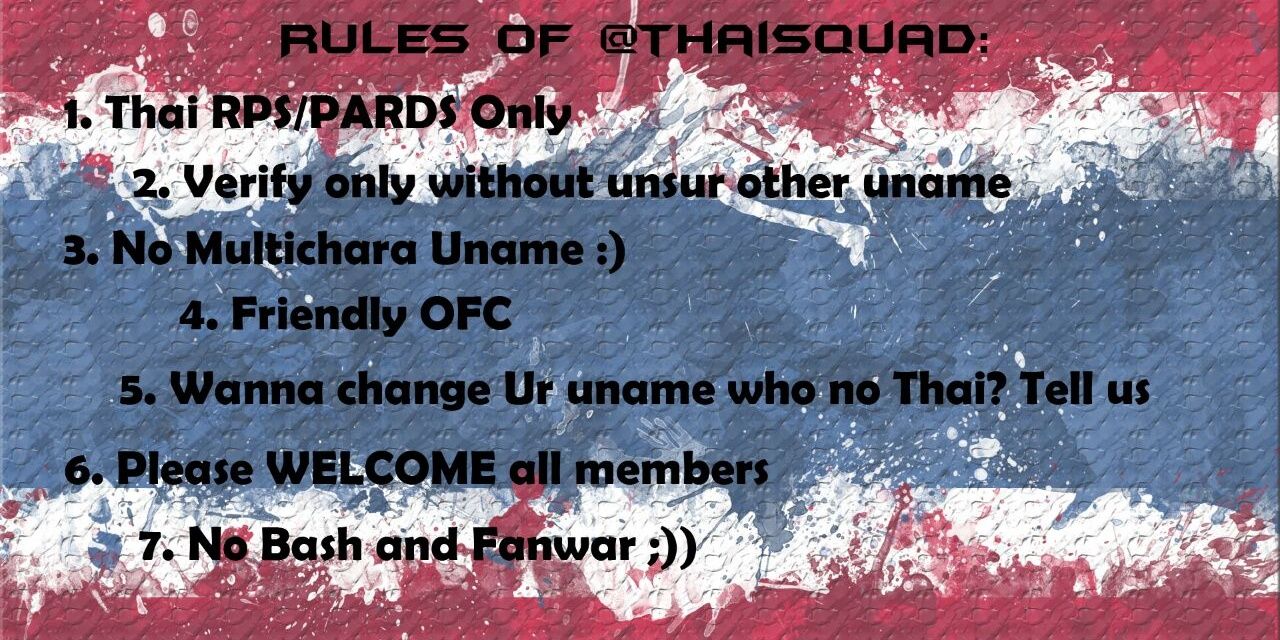 RULES OF @THAISQUAD:

1. Thai RPS/PARDS Only

2. Verify only without unsur other uname

3. No Multichara Uname :)

4. Friendly OFC

5. Wanna change Ur uname who no Thai? Tell us

6. Please WELCOME all members

7. No Bash and Fanwar ;))